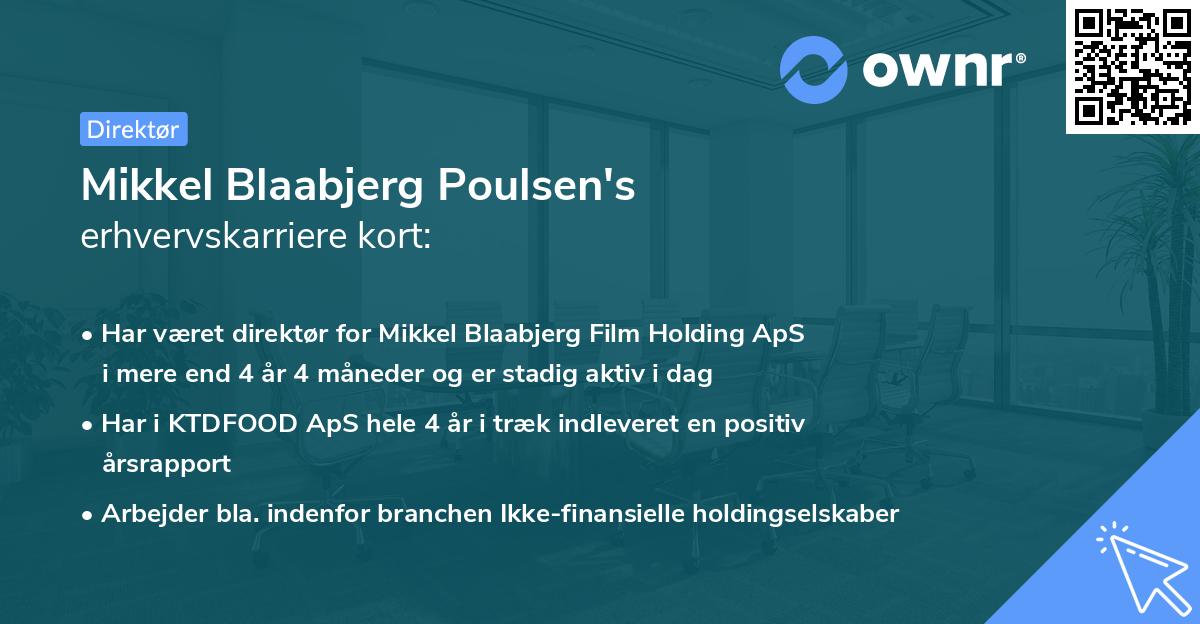 ownr®

Direktør

Mikkel Blaabjerg Poulsen's
erhvervskarriere kort:

• Har været direktør for Mikkel Blaabjerg Film Holding ApS i mere end 4 år 4 måneder og er stadig aktiv i dag

• Har i KTDFOOD ApS hele 4 år i træk indleveret en positiv årsrapport

• Arbejder bla. indenfor branchen Ikke-finansielle holdingselskaber